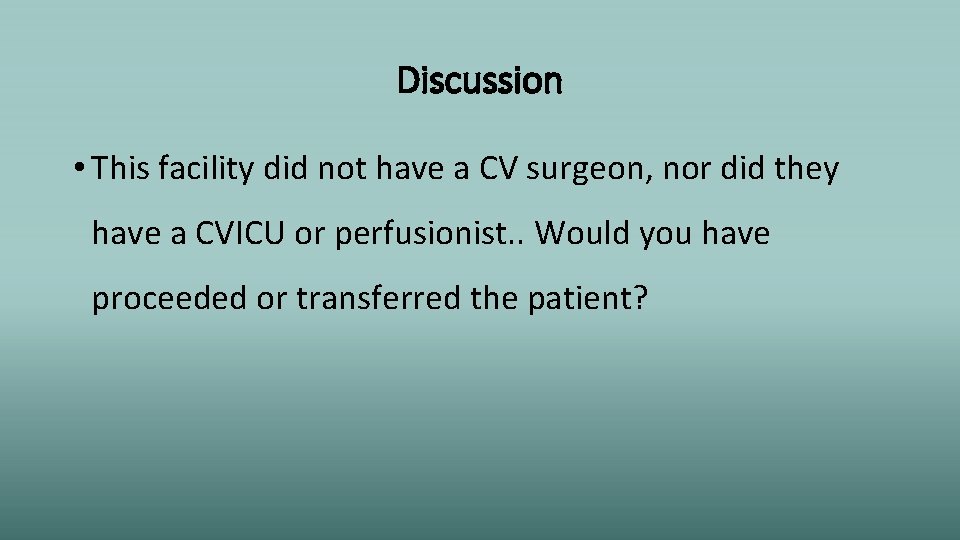 Discussion

• This facility did not have a CV surgeon, nor did they have a CVICU or perfusionist.. Would you have proceeded or transferred the patient?